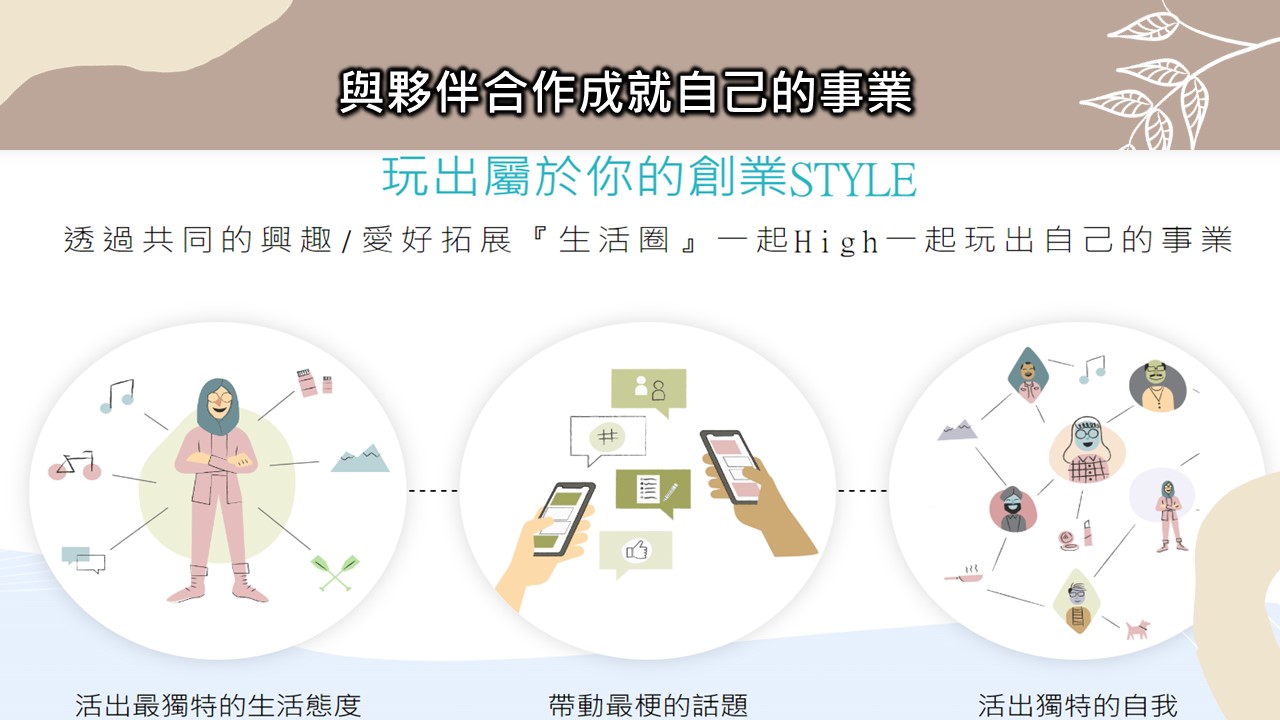 與夥伴合作成就自己的事業

玩出屬於你的創業STYLE

透過共同的興趣/愛好拓展『生活圈』一起High一起玩出自己的事業

活出最獨特的生活態度

帶動最梗的話題

活出獨特的自我